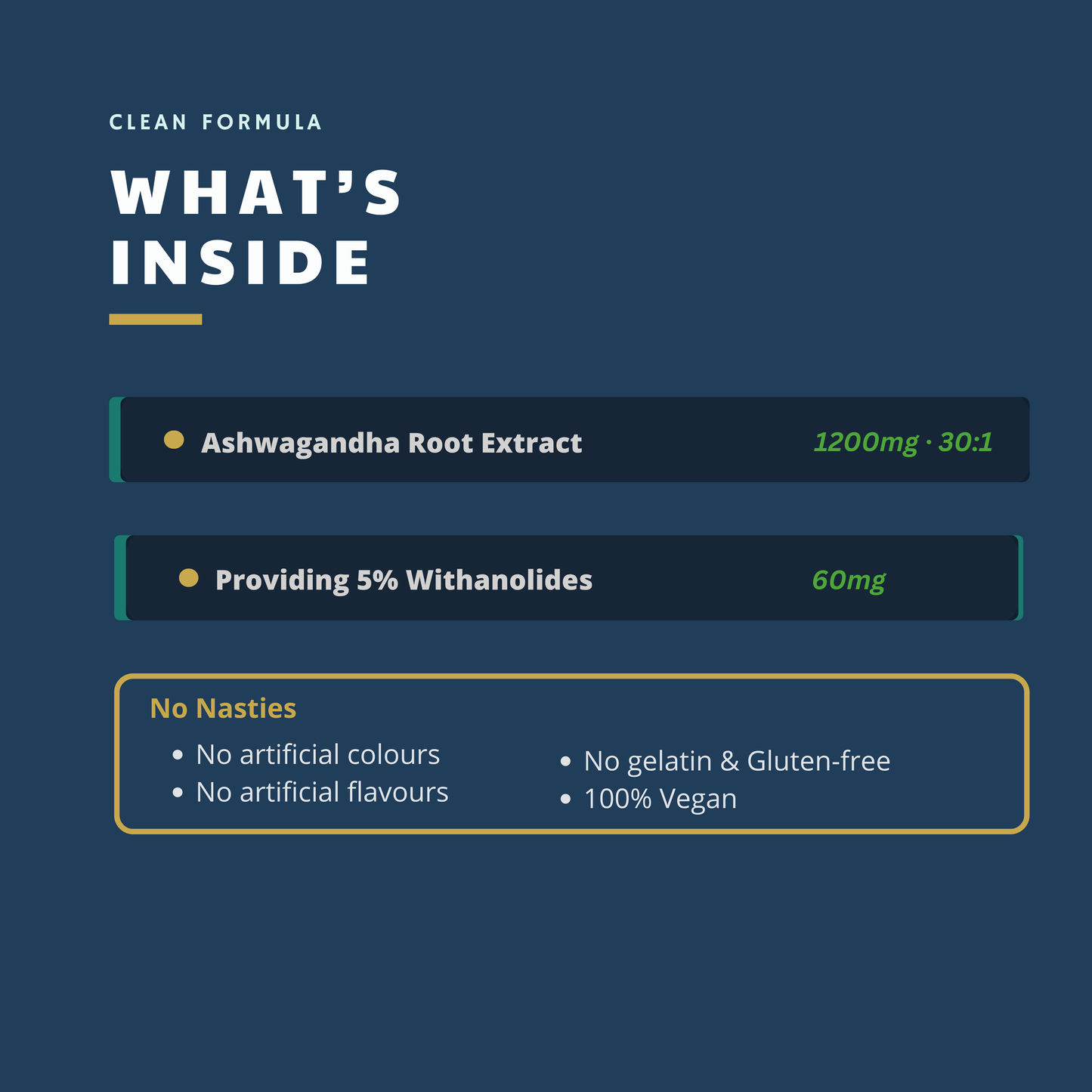 CLEAN FORMULA

WHAT'S INSIDE

Ashwagandha Root Extract 1200mg · 30:1

Providing 5% Withanolides 60mg

No Nasties

- No artificial colours
- No artificial flavours

- No gelatin & Gluten-free
- 100% Vegan